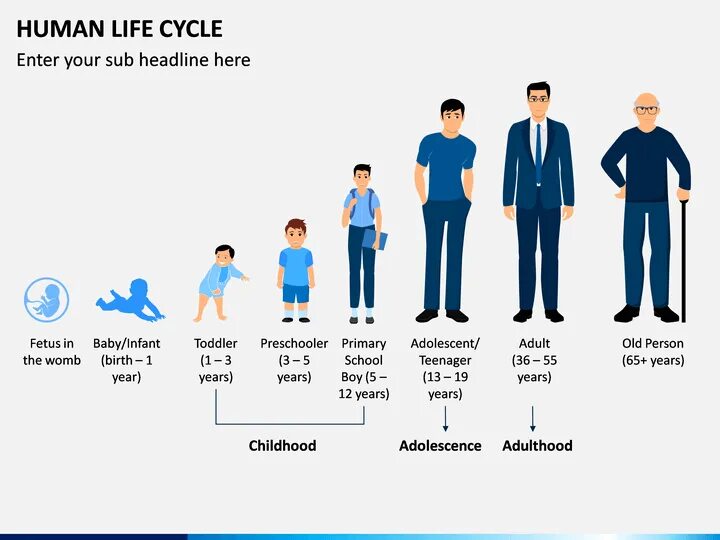 HUMAN LIFE CYCLE

Enter your sub headline here

Fetus in the womb

Baby/Infant (birth – 1 year)

Toddler (1 – 3 years)

Preschooler (3 – 5 years)

Primary School Boy (5 – 12 years)

Adolescent/ Teenager (13 – 19 years)

Adult (36 – 55 years)

Old Person (65+ years)

Childhood

Adolescence

Adulthood